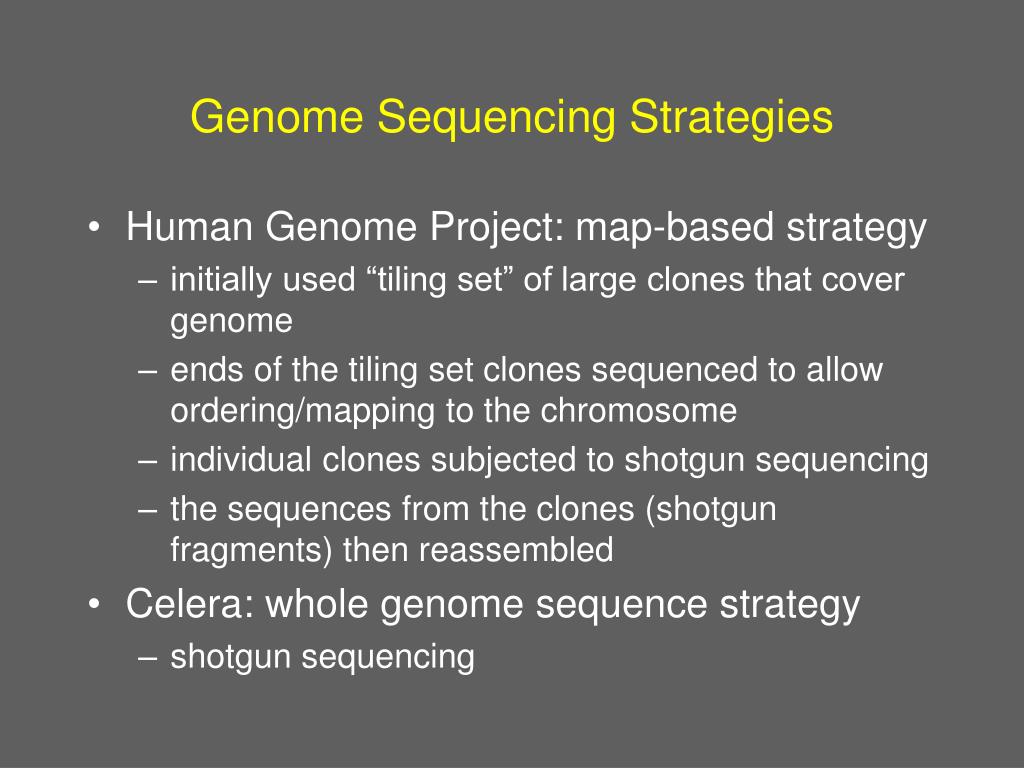 Genome Sequencing Strategies

• Human Genome Project: map-based strategy
– initially used “tiling set” of large clones that cover genome
– ends of the tiling set clones sequenced to allow ordering/mapping to the chromosome
– individual clones subjected to shotgun sequencing
– the sequences from the clones (shotgun fragments) then reassembled
• Celera: whole genome sequence strategy
– shotgun sequencing